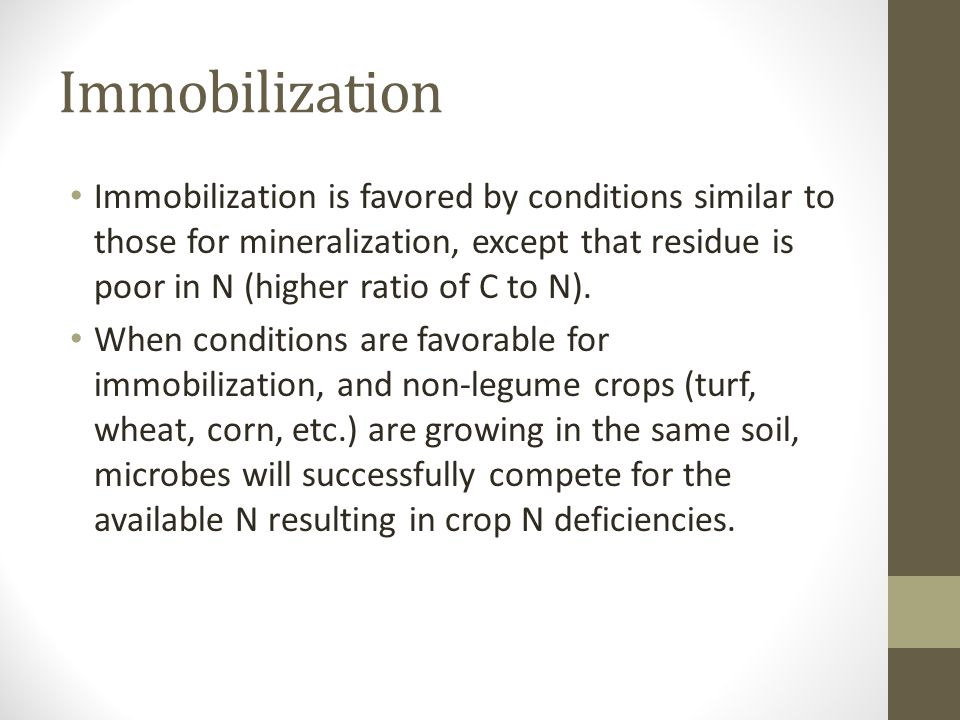 Immobilization

• Immobilization is favored by conditions similar to those for mineralization, except that residue is poor in N (higher ratio of C to N).

• When conditions are favorable for immobilization, and non-legume crops (turf, wheat, corn, etc.) are growing in the same soil, microbes will successfully compete for the available N resulting in crop N deficiencies.